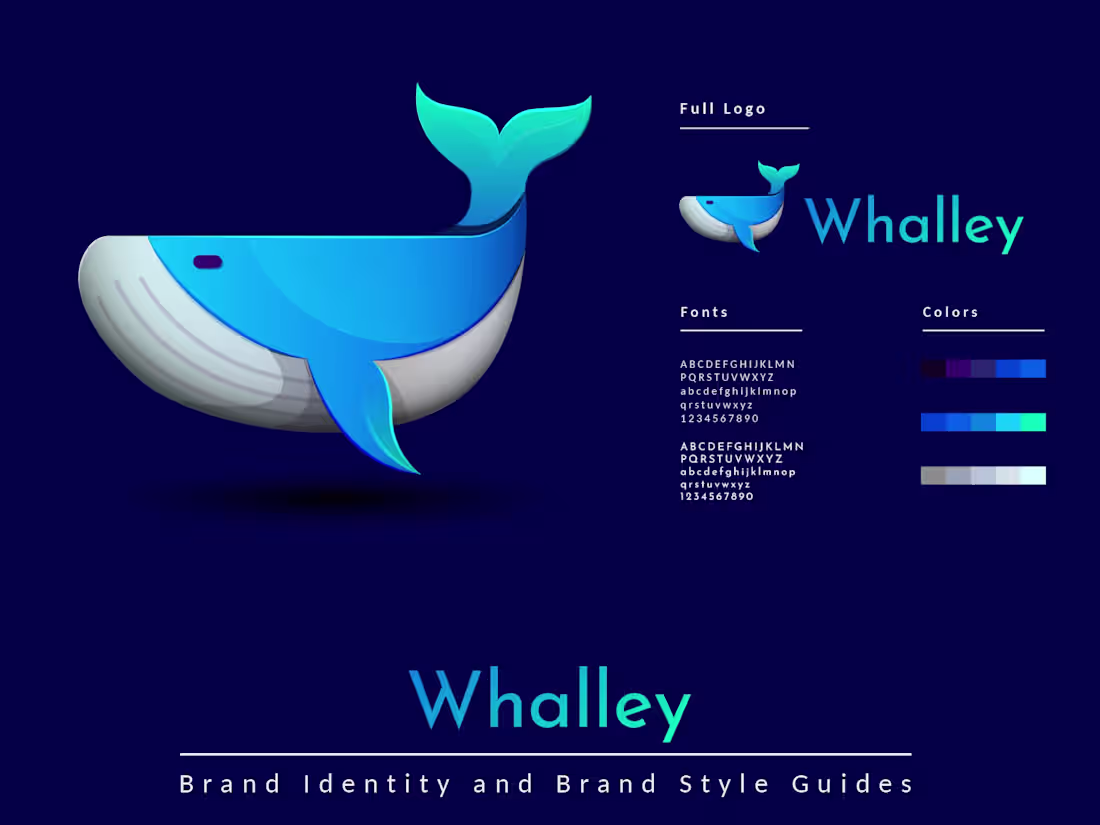 Full Logo

Whalley

Fonts

ABCDEFGHIJKLMN
PQRSTUVWXYZ
abcdefghijklmnop
qrstuvwxyz
1234567890

ABCDEFGHIJKLMN
PQRSTUVWXYZ
abcdefghijklmnop
qrstuvwxyz
1234567890

Colors

Whalley

Brand Identity and Brand Style Guides